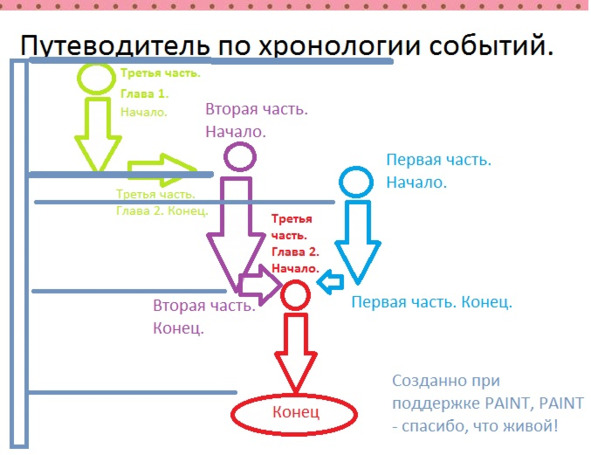 Путеводитель по хронологии событий.

Третья часть.
Глава 1.
Начало.

Вторая часть.
Начало.

Первая часть.
Начало.

Третья часть.
Глава 2. Конец.

Третья часть.
Глава 2.
Начало.

Вторая часть.
Конец.

Первая часть. Конец.

Конец

Созданно при поддержке PAINT, PAINT - спасибо, что живой!